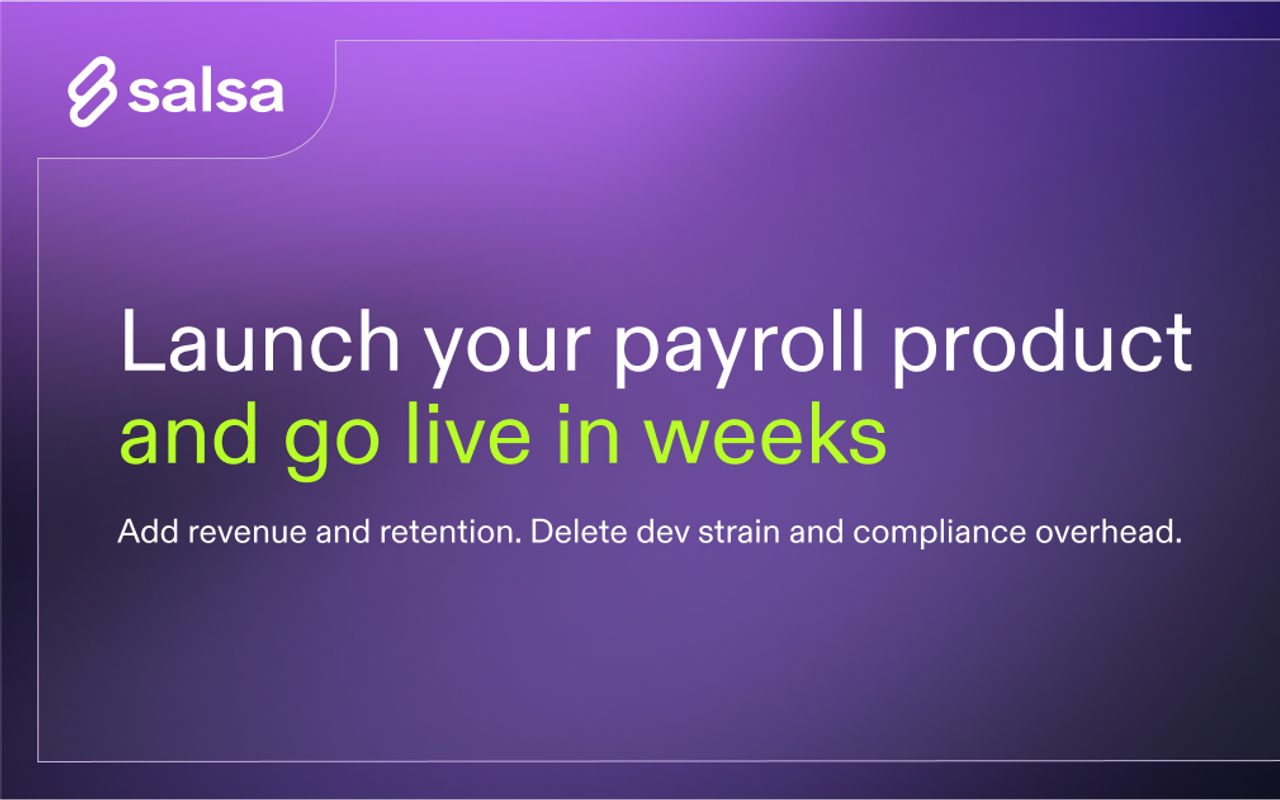 salsa

Launch your payroll product and go live in weeks

Add revenue and retention. Delete dev strain and compliance overhead.